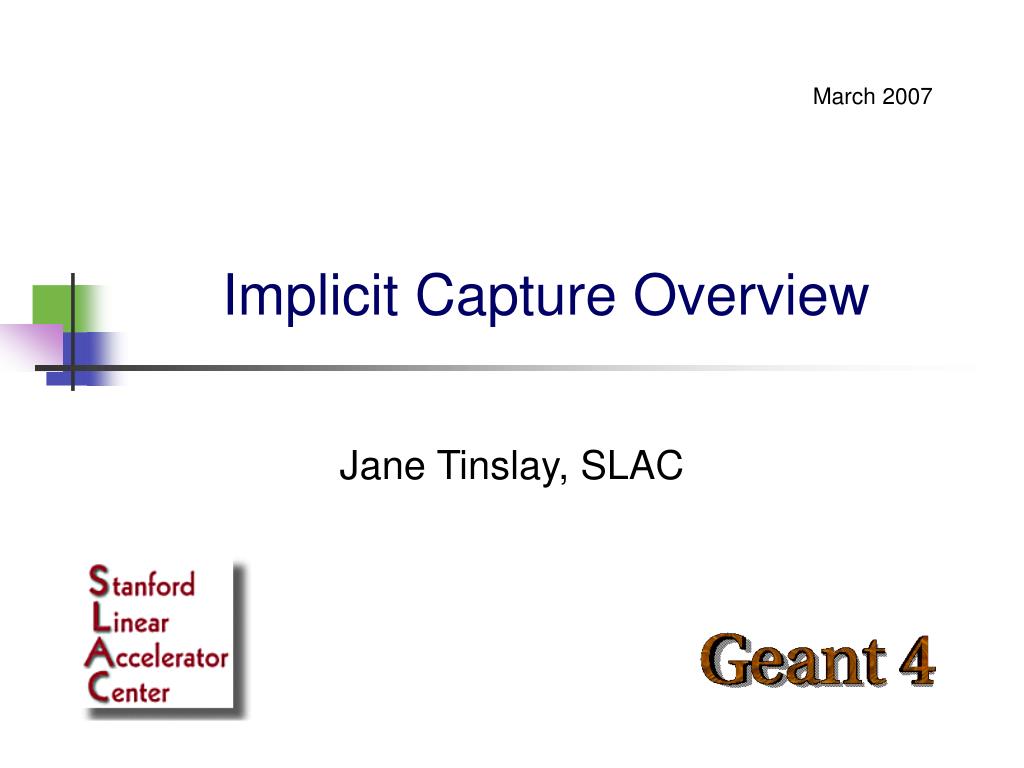 March 2007

Implicit Capture Overview

Jane Tinslay, SLAC

Stanford
Linear
Accelerator
Center

Geant 4